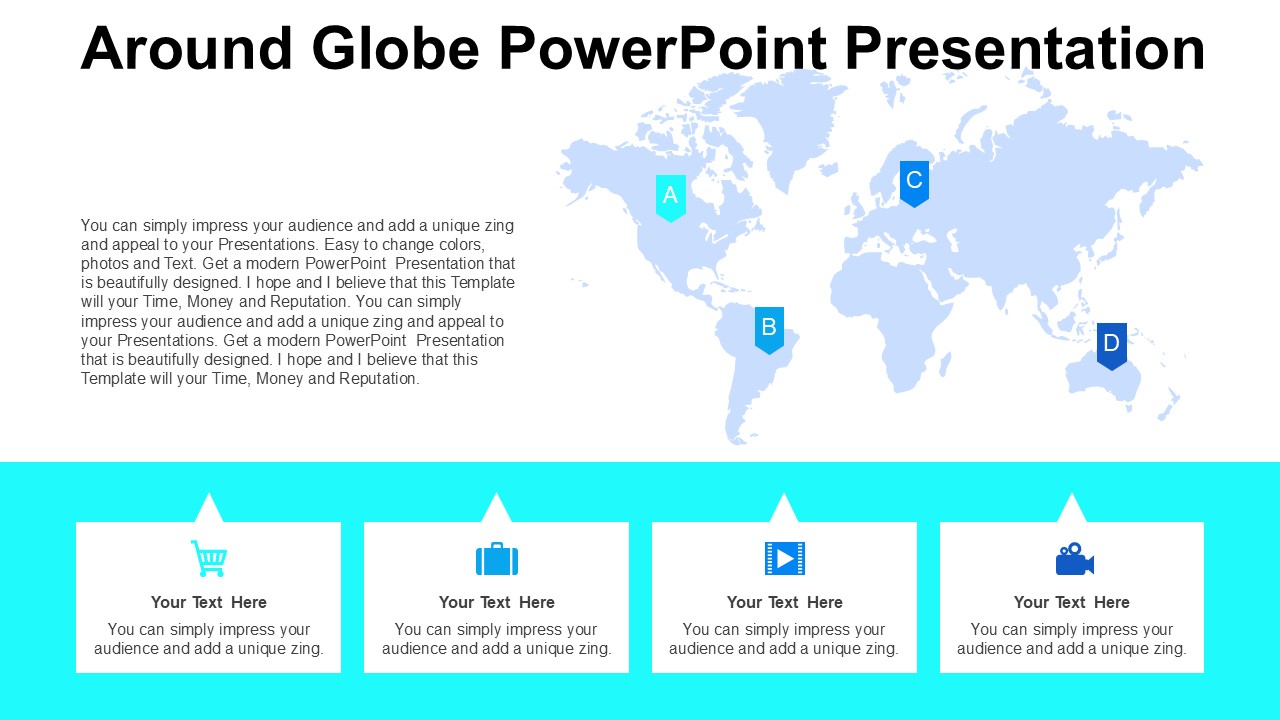 Around Globe PowerPoint Presentation

You can simply impress your audience and add a unique zing and appeal to your Presentations. Easy to change colors, photos and Text. Get a modern PowerPoint Presentation that is beautifully designed. I hope and I believe that this Template will your Time, Money and Reputation. You can simply impress your audience and add a unique zing and appeal to your Presentations. Get a modern PowerPoint Presentation that is beautifully designed. I hope and I believe that this Template will your Time, Money and Reputation.

A

C

B

D

Your Text Here
You can simply impress your audience and add a unique zing.

Your Text Here
You can simply impress your audience and add a unique zing.

Your Text Here
You can simply impress your audience and add a unique zing.

Your Text Here
You can simply impress your audience and add a unique zing.